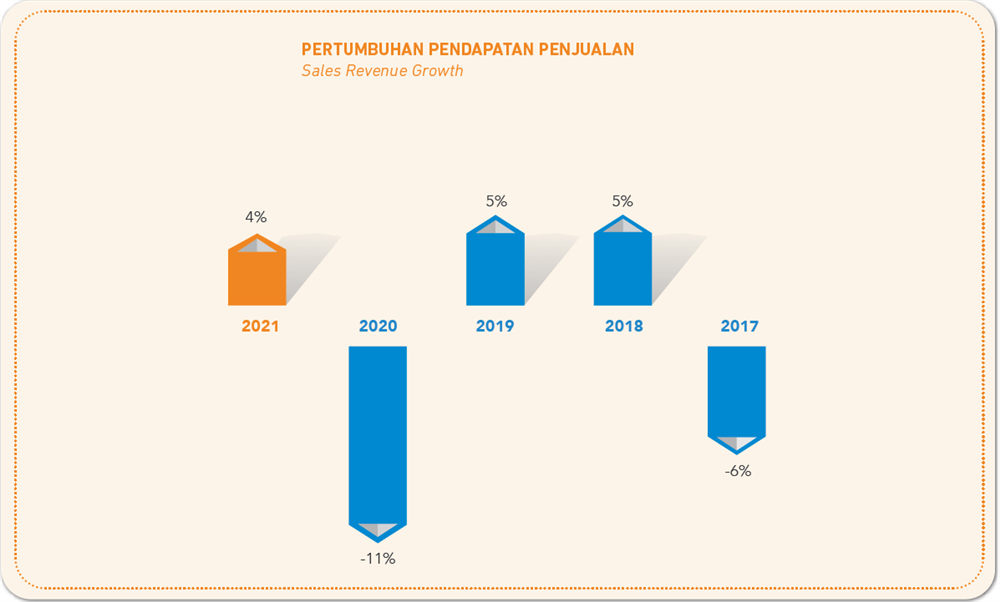 PERTUMBUHAN PENDAPATAN PENJUALAN
Sales Revenue Growth

4%
2021

2020
-11%

5%
2019

5%
2018

2017
-6%